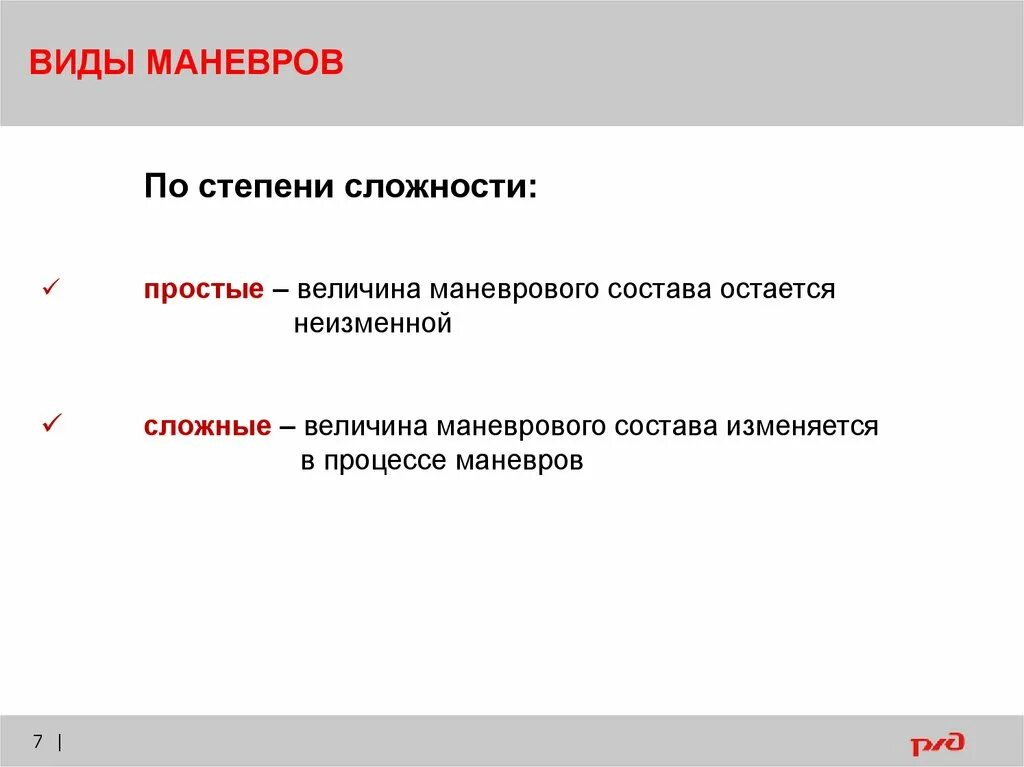 ВИДЫ МАНЕВРОВ

По степени сложности:

✓ простые – величина маневрового состава остается неизменной

✓ сложные – величина маневрового состава изменяется в процессе маневров

7 |

РЖД